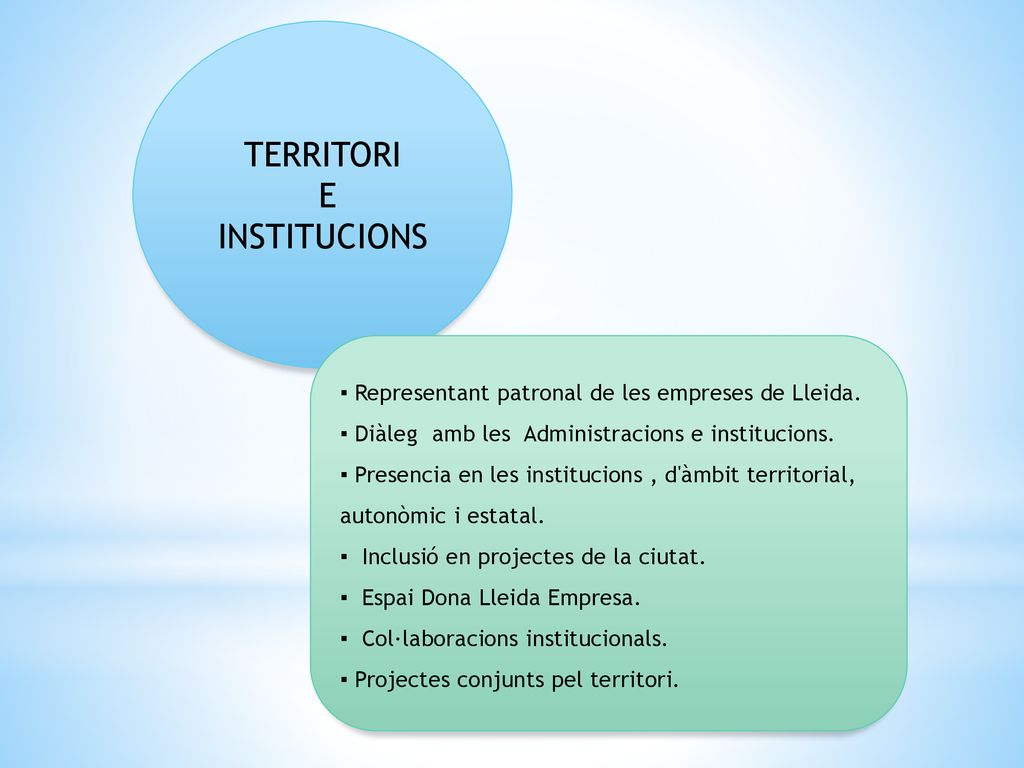 TERRITORI
E
INSTITUCIONS

▪ Representant patronal de les empreses de Lleida.
▪ Diàleg amb les Administracions e institucions.
▪ Presencia en les institucions , d'àmbit territorial, autonòmic i estatal.
▪ Inclusió en projectes de la ciutat.
▪ Espai Dona Lleida Empresa.
▪ Col·laboracions institucionals.
▪ Projectes conjunts pel territori.